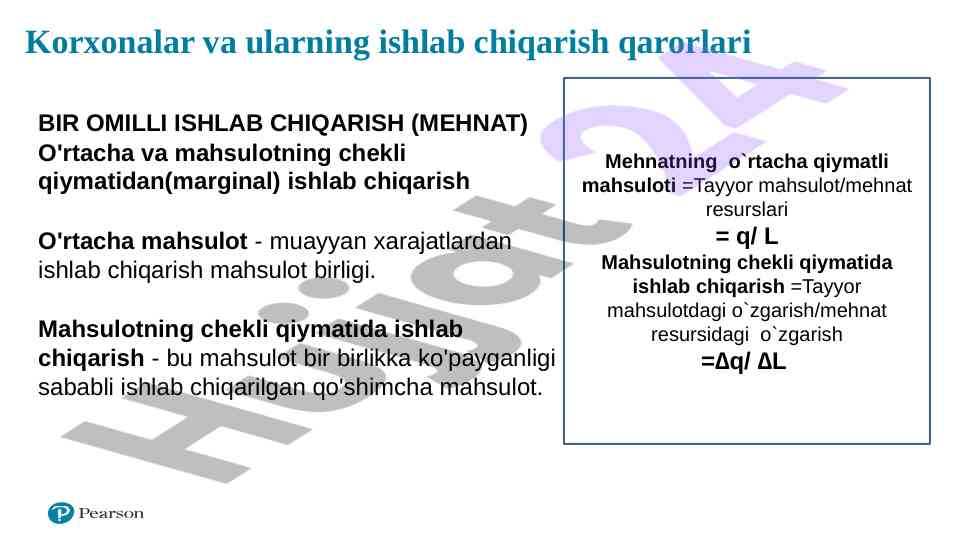 Korxonalar va ularning ishlab chiqarish qarorlari

BIR OMILLI ISHLAB CHIQARISH (MEHNAT)
O'rtacha va mahsulotning chekli qiymatidan(marginal) ishlab chiqarish

O'rtacha mahsulot - muayyan xarajatlardan ishlab chiqarish mahsulot birligi.

Mahsulotning chekli qiymatida ishlab chiqarish - bu mahsulot bir birlikka ko'payganligi sababli ishlab chiqarilgan qo'shimcha mahsulot.

Mehnatning o`rtacha qiymatli mahsuloti =Tayyor mahsulot/mehnat resurslari
= q/ L
Mahsulotning chekli qiymatida ishlab chiqarish =Tayyor mahsulotdagi o`zgarish/mehnat resursidagi o`zgarish
=Δq/ ΔL

Hujjat24

Pearson